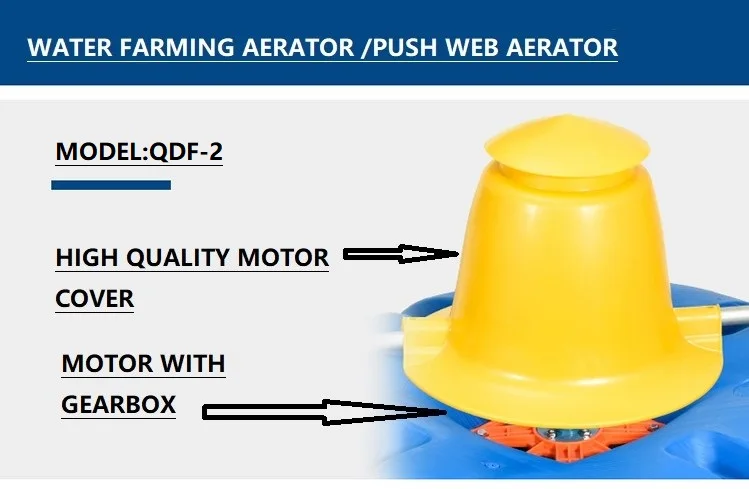 WATER FARMING AERATOR /PUSH WEB AERATOR

MODEL:QDF-2

HIGH QUALITY MOTOR COVER

MOTOR WITH GEARBOX